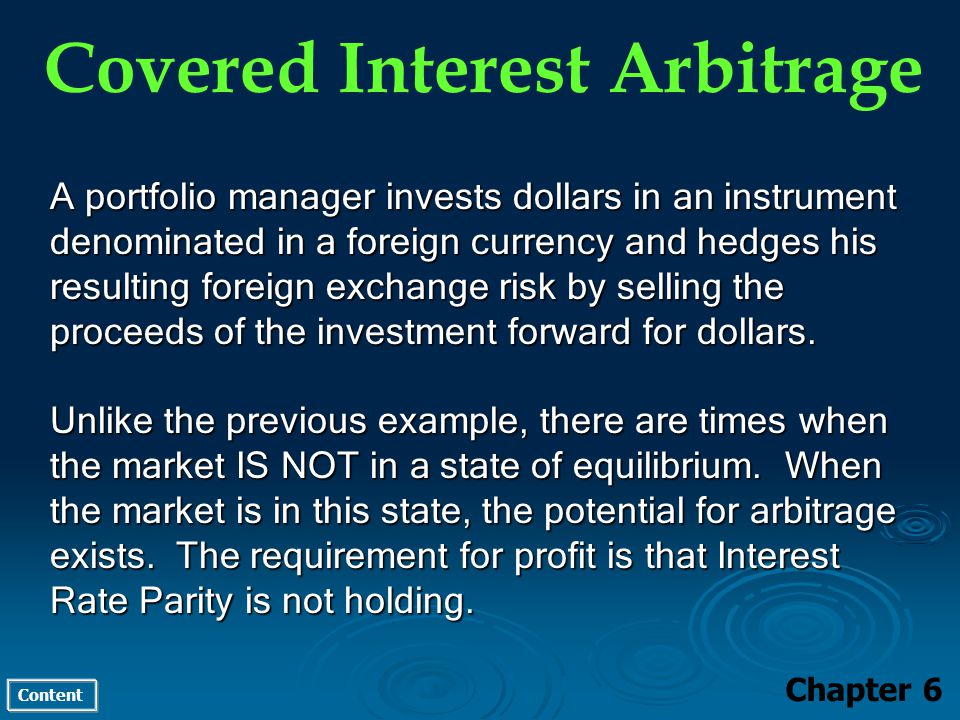 Covered Interest Arbitrage

A portfolio manager invests dollars in an instrument denominated in a foreign currency and hedges his resulting foreign exchange risk by selling the proceeds of the investment forward for dollars.

Unlike the previous example, there are times when the market IS NOT in a state of equilibrium. When the market is in this state, the potential for arbitrage exists. The requirement for profit is that Interest Rate Parity is not holding.

Content

Chapter 6